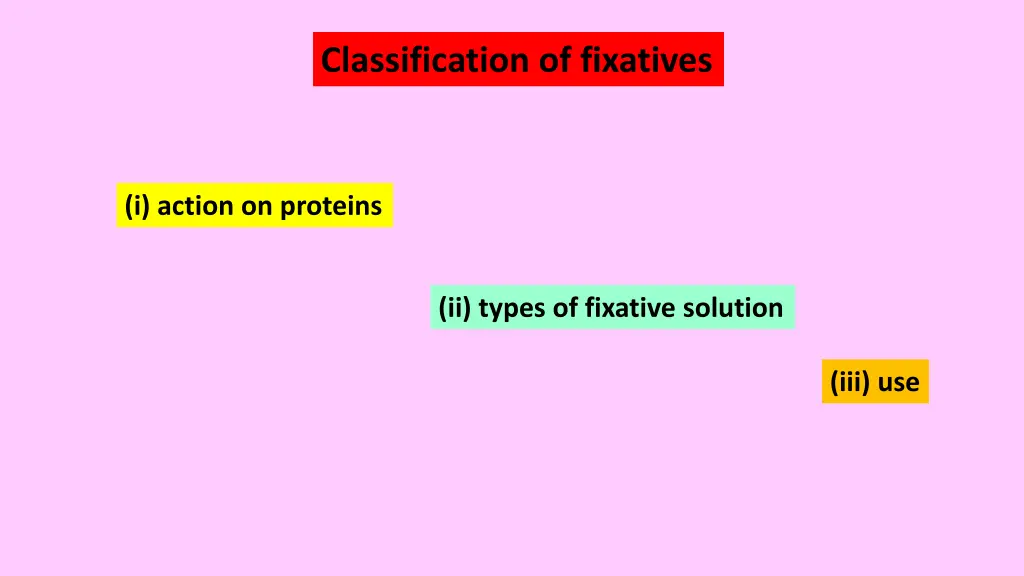 Classification of fixatives

(i) action on proteins

(ii) types of fixative solution

(iii) use